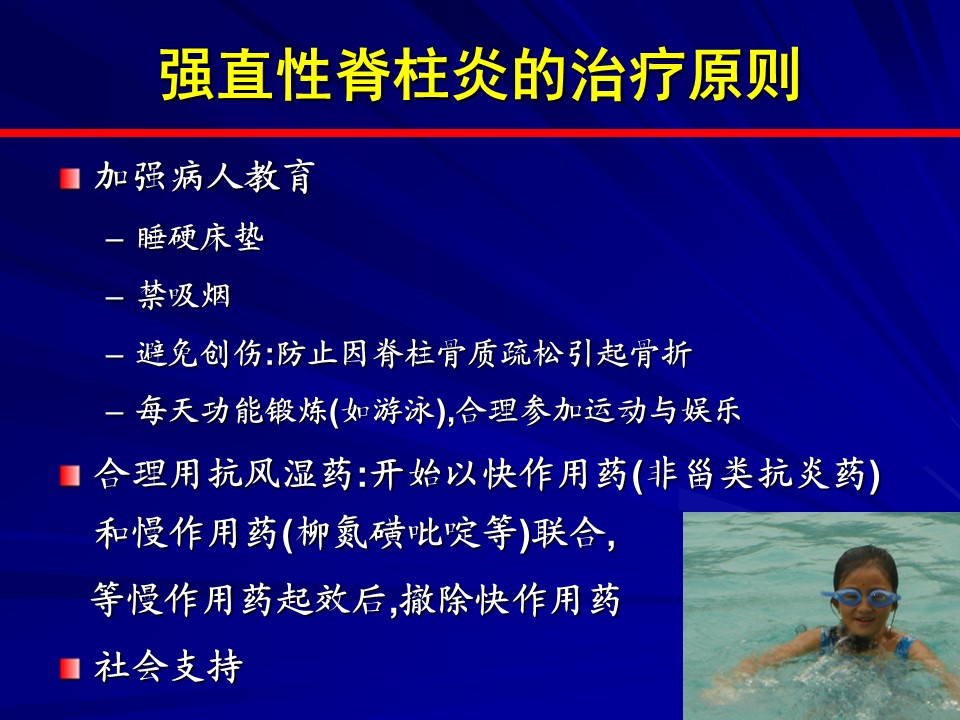 强直性脊柱炎的治疗原则

加强病人教育

– 睡硬床垫

– 禁吸烟

– 避免创伤:防止因脊柱骨质疏松引起骨折

– 每天功能锻炼(如游泳),合理参加运动与娱乐

合理用抗风湿药:开始以快作用药(非甾类抗炎药)和慢作用药(柳氮磺吡啶等)联合,

等慢作用药起效后,撤除快作用药

社会支持